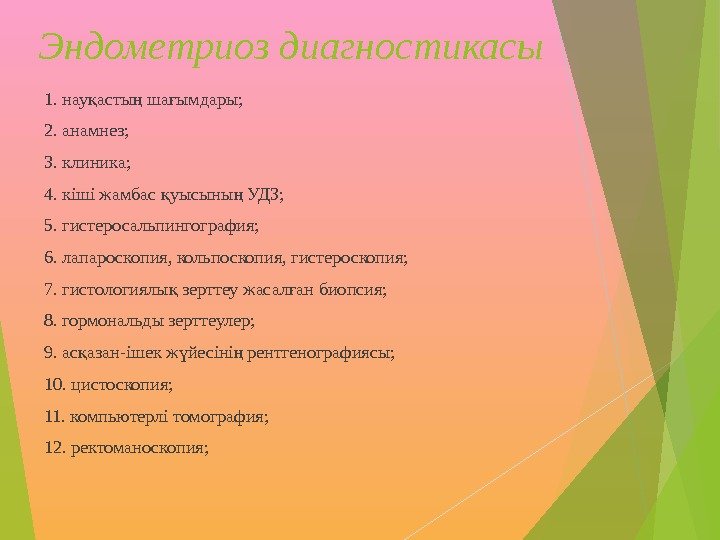 Эндометриоз диагностикасы

1. науқастың шағымдары;

2. анамнез;

3. клиника;

4. кіші жамбас қуысының УДЗ;

5. гистеросальпингография;

6. лапароскопия, кольпоскопия, гистероскопия;

7. гистологиялық зерттеу жасалған биопсия;

8. гормональды зерттеулер;

9. асқазан-ішек жүйесінің рентгенографиясы;

10. цистоскопия;

11. компьютерлі томография;

12. ректоманоскопия;